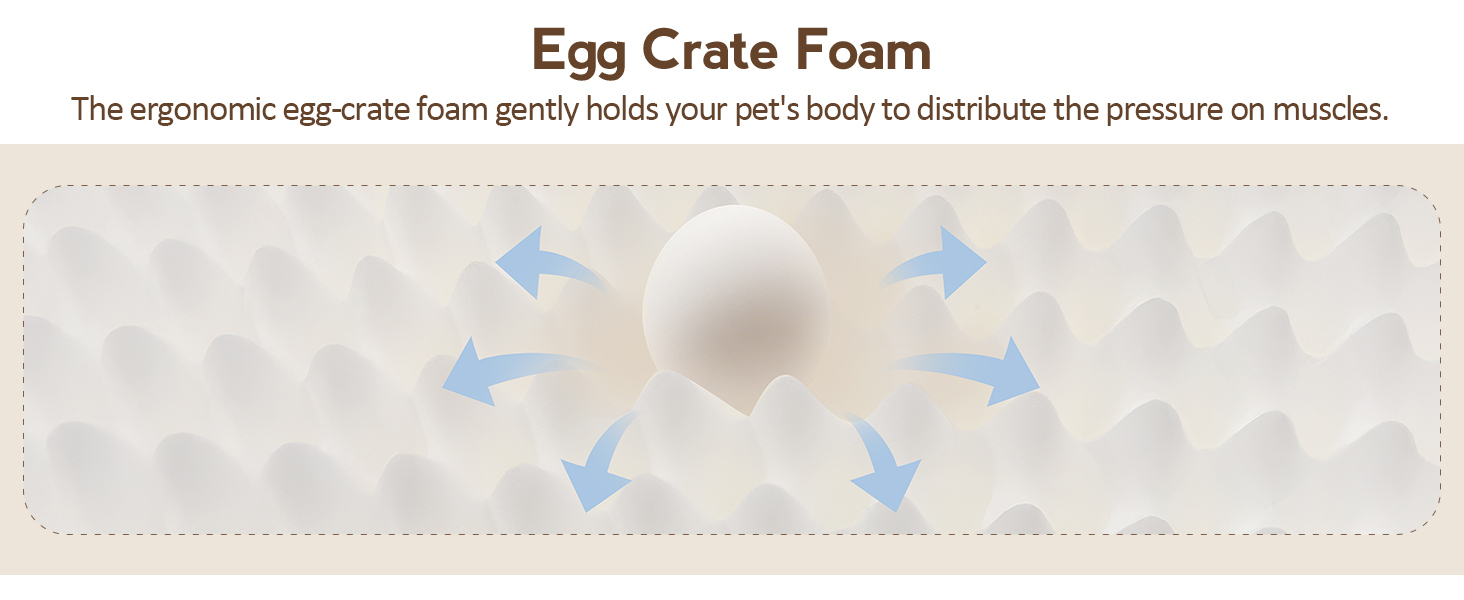 Egg Crate Foam

The ergonomic egg-crate foam gently holds your pet's body to distribute the pressure on muscles.